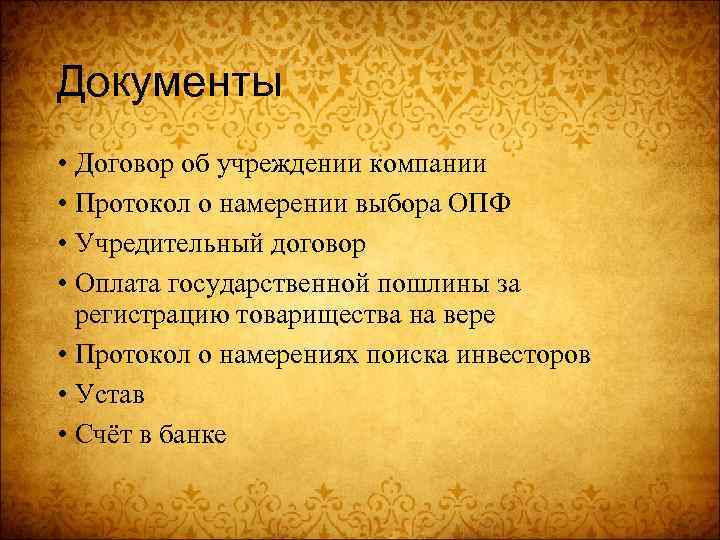 Документы

• Договор об учреждении компании
• Протокол о намерении выбора ОПФ
• Учредительный договор
• Оплата государственной пошлины за регистрацию товарищества на вере
• Протокол о намерениях поиска инвесторов
• Устав
• Счёт в банке